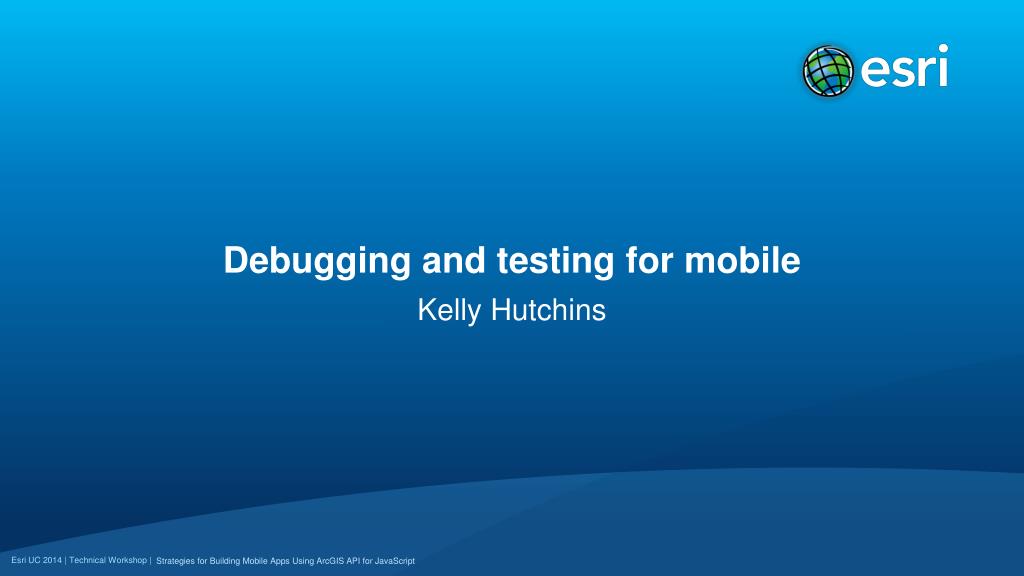 esri

Debugging and testing for mobile

Kelly Hutchins

Esri UC 2014 | Technical Workshop | Strategies for Building Mobile Apps Using ArcGIS API for JavaScript